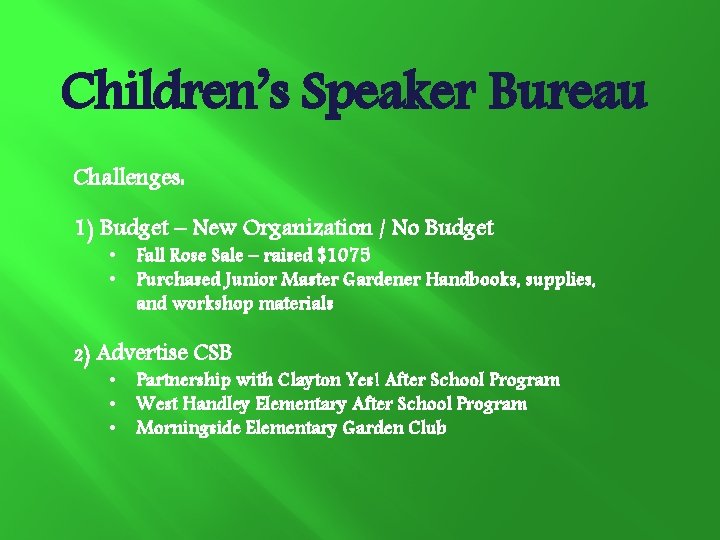 Children's Speaker Bureau

Challenges:

1) Budget – New Organization / No Budget

• Fall Rose Sale – raised $1075
• Purchased Junior Master Gardener Handbooks, supplies, and workshop materials

2) Advertise CSB

• Partnership with Clayton Yes! After School Program
• West Handley Elementary After School Program
• Morningside Elementary Garden Club